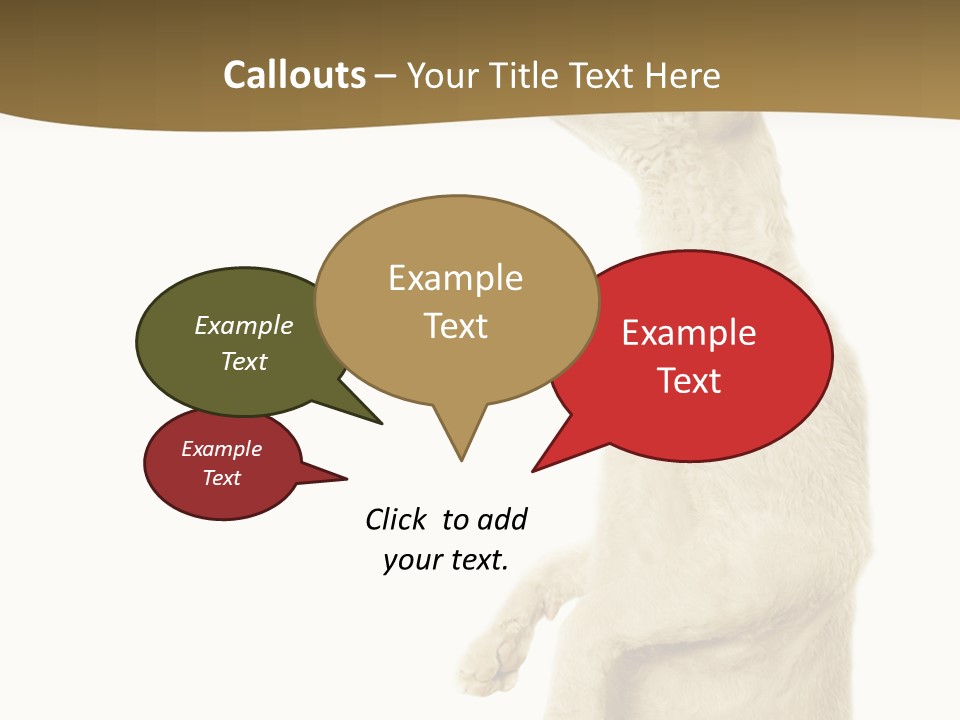 Callouts – Your Title Text Here

Example Text

Example Text

Example Text

Example Text

Click to add your text.